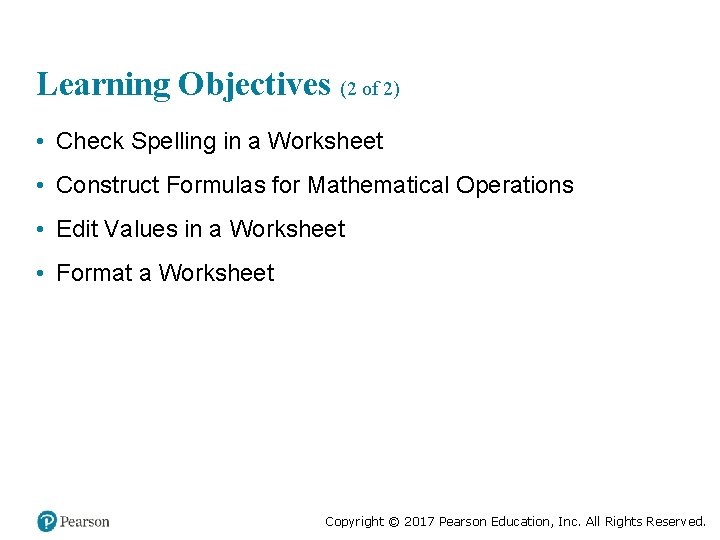 Learning Objectives (2 of 2)

• Check Spelling in a Worksheet

• Construct Formulas for Mathematical Operations

• Edit Values in a Worksheet

• Format a Worksheet

Pearson

Copyright © 2017 Pearson Education, Inc. All Rights Reserved.